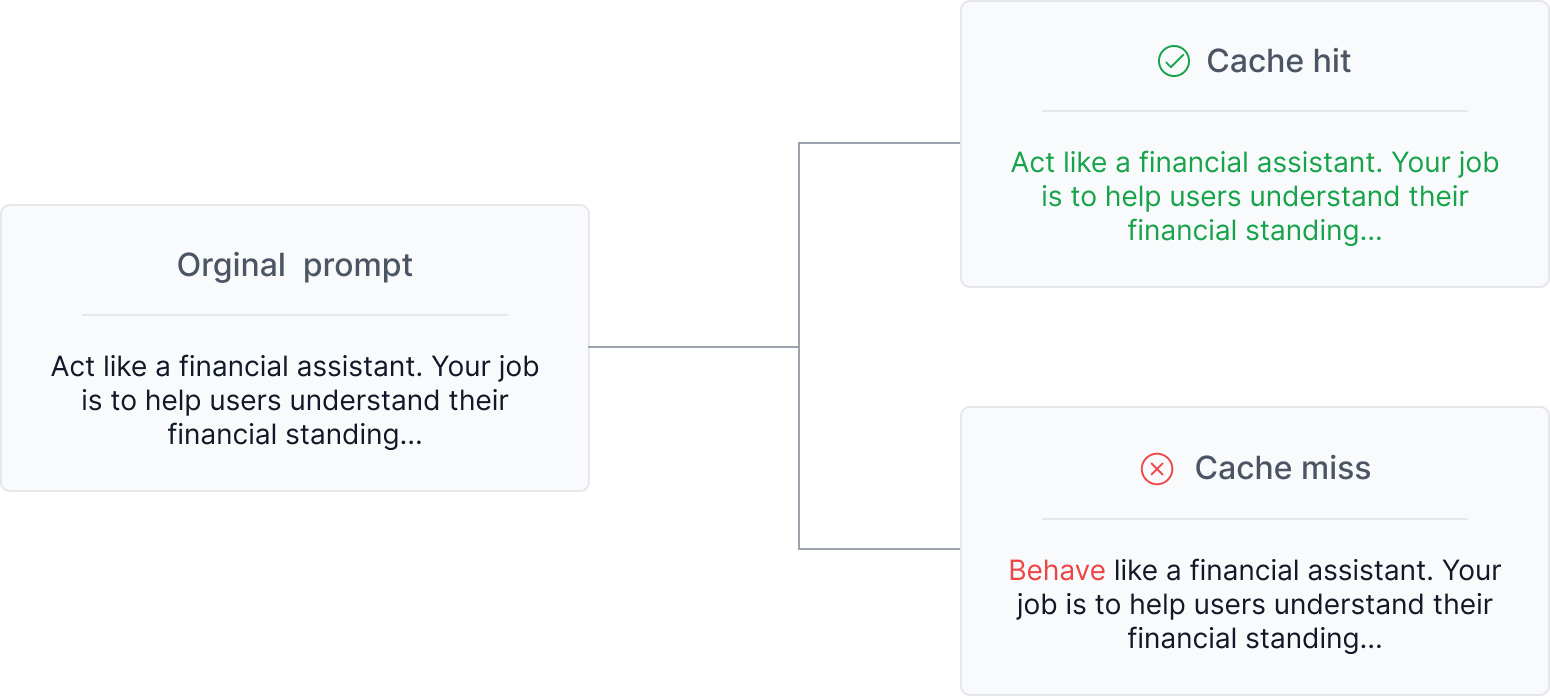 Orginal prompt

Act like a financial assistant. Your job is to help users understand their financial standing...

Cache hit

Act like a financial assistant. Your job is to help users understand their financial standing...

Cache miss

Behave like a financial assistant. Your job is to help users understand their financial standing...